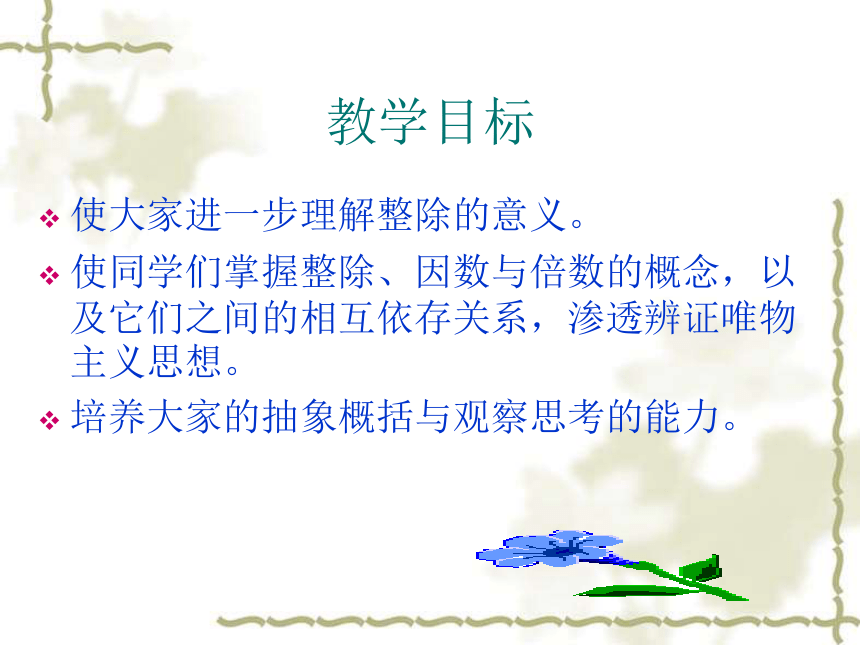 教学目标

❖ 使大家进一步理解整除的意义。

❖ 使同学们掌握整除、因数与倍数的概念，以及它们之间的相互依存关系，渗透辨证唯物主义思想。

❖ 培养大家的抽象概括与观察思考的能力。